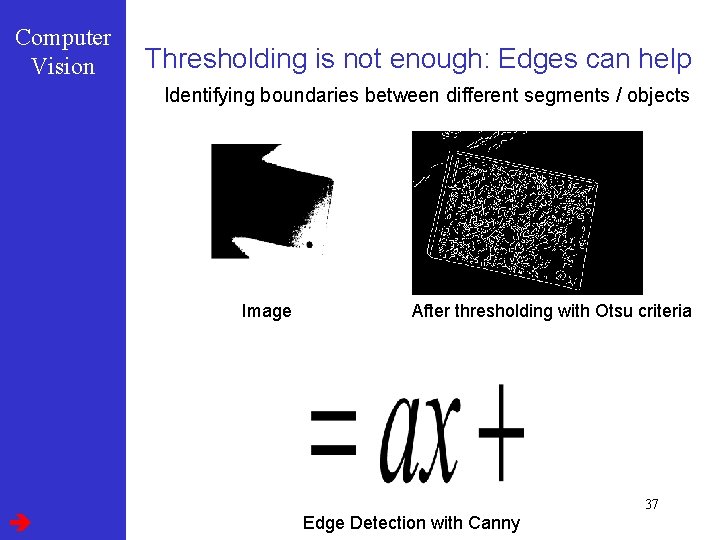 Computer Vision

Thresholding is not enough: Edges can help

Identifying boundaries between different segments / objects

Image

After thresholding with Otsu criteria

$= ax +$

Edge Detection with Canny

37